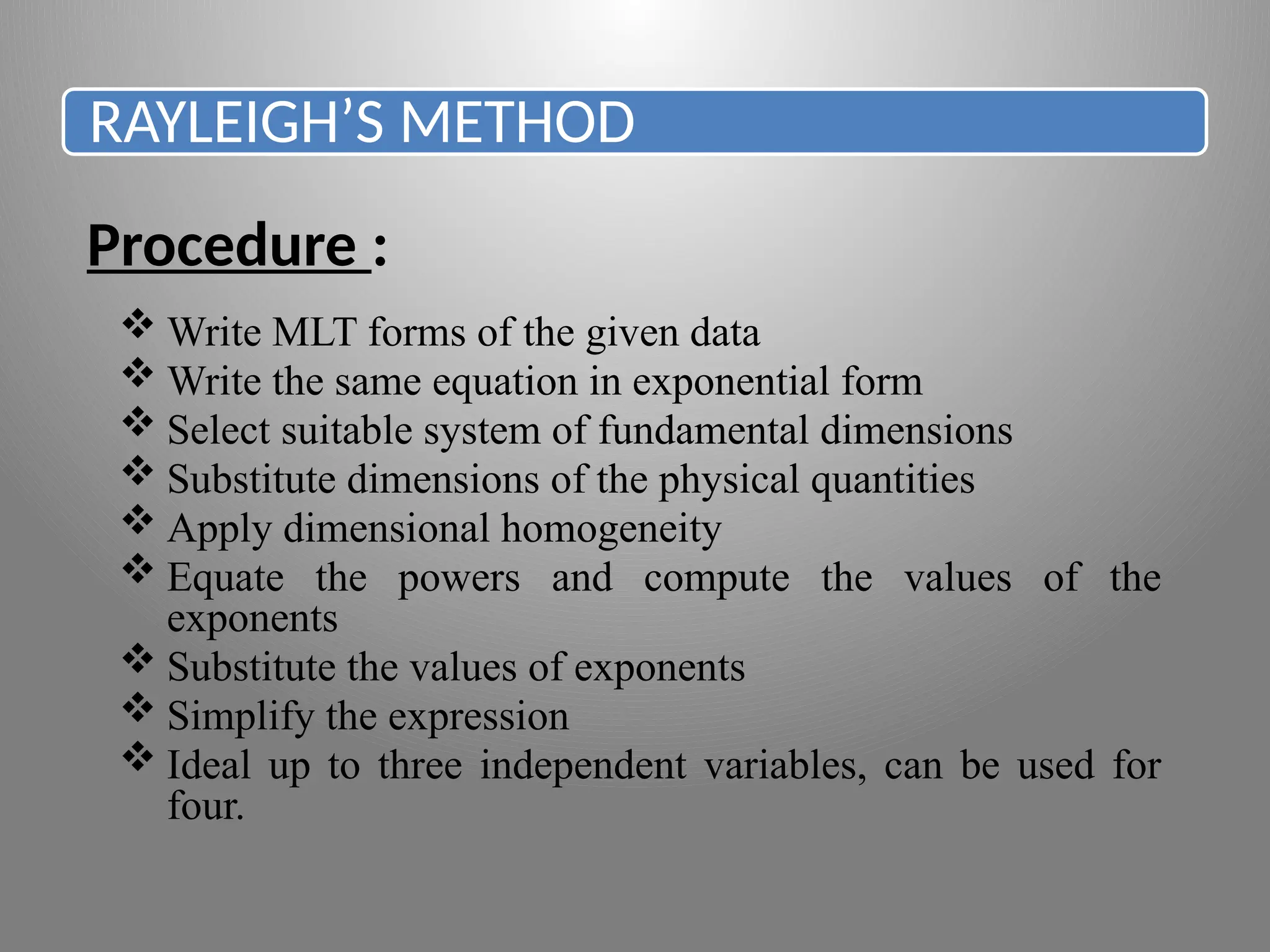 RAYLEIGH’S METHOD

Procedure :

❖ Write MLT forms of the given data
❖ Write the same equation in exponential form
❖ Select suitable system of fundamental dimensions
❖ Substitute dimensions of the physical quantities
❖ Apply dimensional homogeneity
❖ Equate the powers and compute the values of the exponents
❖ Substitute the values of exponents
❖ Simplify the expression
❖ Ideal up to three independent variables, can be used for four.